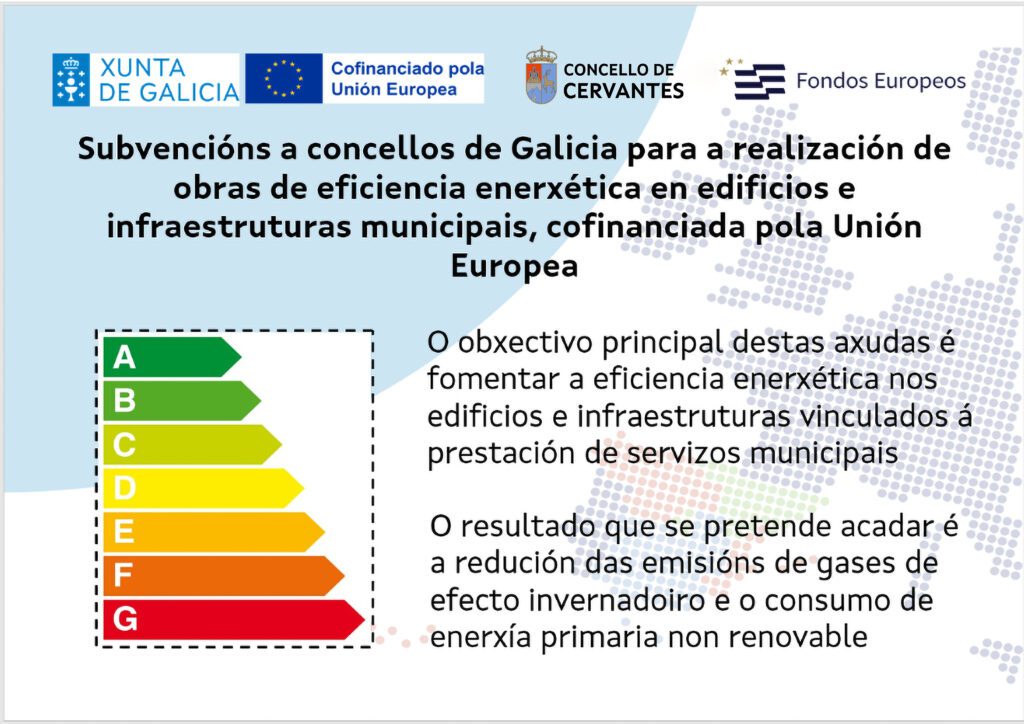 XUNTA DE GALICIA

Cofinanciado pola Unión Europea

CONCELLO DE CERVANTES

Fondos Europeos

Subvencións a concellos de Galicia para a realización de obras de eficiencia enerxética en edificios e infraestruturas municipais, cofinanciada pola Unión Europea

A
B
C
D
E
F
G

O obxectivo principal destas axudas é fomentar a eficiencia enerxética nos edificios e infraestruturas vinculados á prestación de servizos municipais

O resultado que se pretende acadar é a redución das emisións de gases de efecto invernadoiro e o consumo de enerxía primaria non renovable